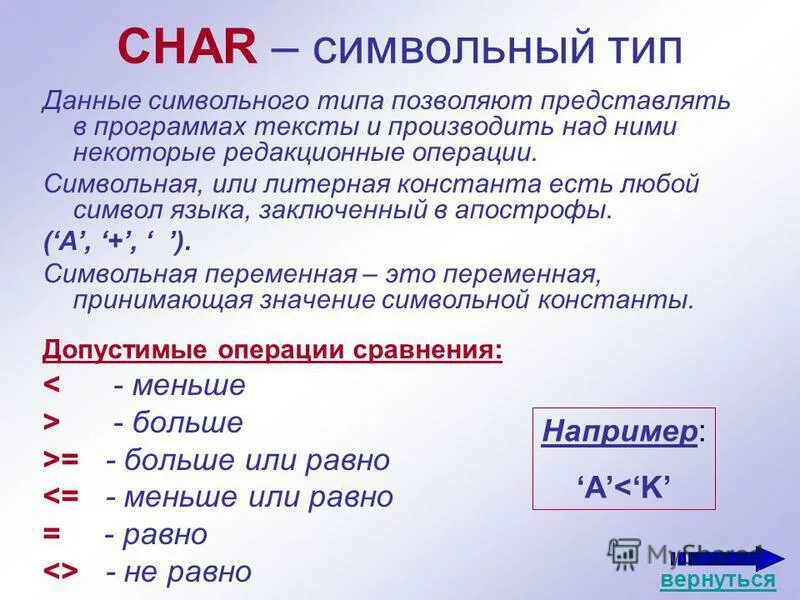 CHAR – символьный тип

Данные символьного типа позволяют представлять в программах тексты и производить над ними некоторые редакционные операции.

Символьная, или литерная константа есть любой символ языка, заключенный в апострофы.

(‘A’, ‘+’, ‘ ’).

Символьная переменная – это переменная, принимающая значение символьной константы.

Допустимые операции сравнения:

< - меньше

> - больше

>= - больше или равно

<= - меньше или равно

= - равно

<> - не равно

Например:

‘A’<‘K’

MyShared

вернуться